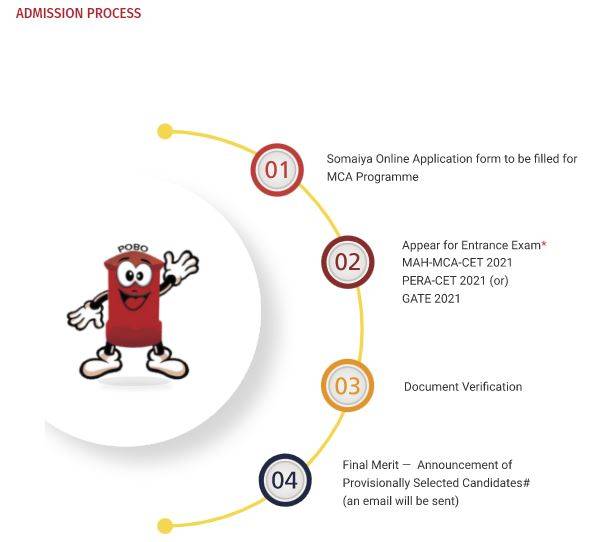 ADMISSION PROCESS

POBO

01

Somaiya Online Application form to be filled for MCA Programme

02

Appear for Entrance Exam*
MAH-MCA-CET 2021
PERA-CET 2021 (or)
GATE 2021

03

Document Verification

04

Final Merit — Announcement of Provisionally Selected Candidates#
(an email will be sent)